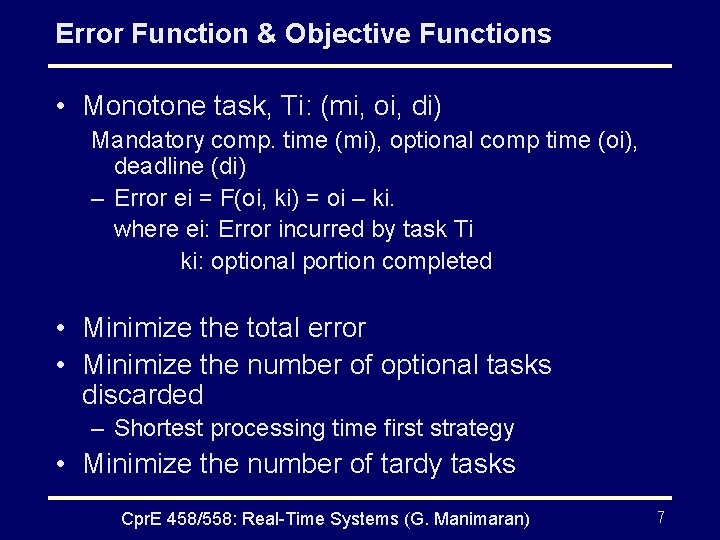 Error Function & Objective Functions

• Monotone task, Ti: (mi, oi, di)

Mandatory comp. time (mi), optional comp time (oi), deadline (di)

– Error ei = F(oi, ki) = oi – ki.

where ei: Error incurred by task Ti

ki: optional portion completed

• Minimize the total error

• Minimize the number of optional tasks discarded

– Shortest processing time first strategy

• Minimize the number of tardy tasks

CprE 458/558: Real-Time Systems (G. Manimaran)

7